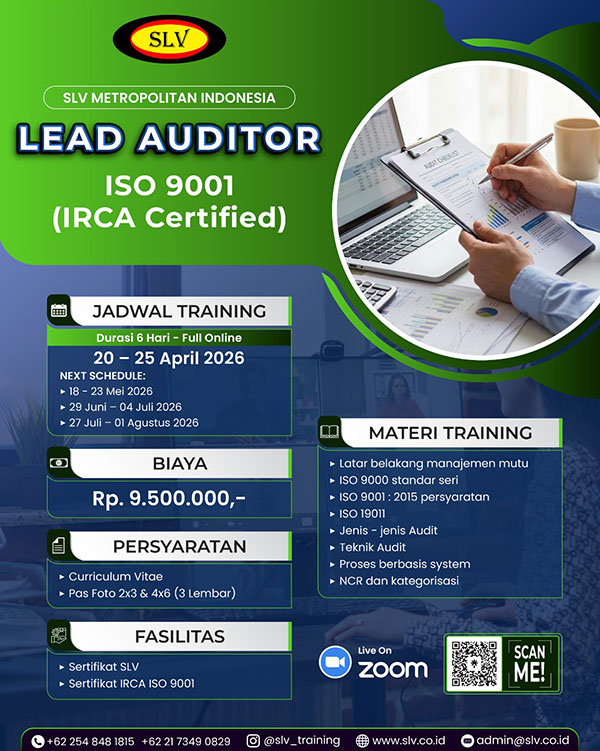 SLV

SLV METROPOLITAN INDONESIA

LEAD AUDITOR

ISO 9001
(IRCA Certified)

AUDIT CHECKLIST

JADWAL TRAINING

Durasi 6 Hari - Full Online

20 – 25 April 2026

NEXT SCHEDULE:
▸ 18 - 23 Mei 2026
▸ 29 Juni – 04 Juli 2026
▸ 27 Juli – 01 Agustus 2026

BIAYA

Rp. 9.500.000,-

PERSYARATAN

▸ Curriculum Vitae
▸ Pas Foto 2x3 & 4x6 (3 Lembar)

FASILITAS

▸ Sertifikat SLV
▸ Sertifikat IRCA ISO 9001

MATERI TRAINING

▸ Latar belakang manajemen mutu
▸ ISO 9000 standar seri
▸ ISO 9001 : 2015 persyaratan
▸ ISO 19011
▸ Jenis - jenis Audit
▸ Teknik Audit
▸ Proses berbasis system
▸ NCR dan kategorisasi

Live On
zoom

SCAN ME!

+62 254 848 1815 +62 21 7349 0829 @slv_training www.slv.co.id admin@slv.co.id